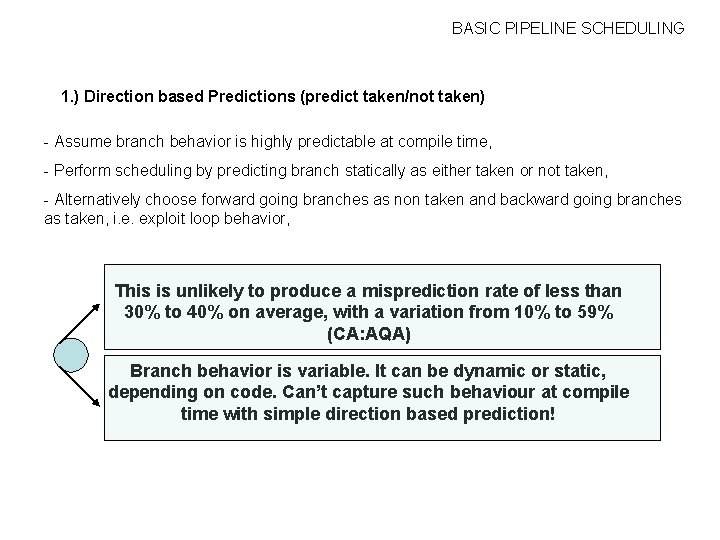 BASIC PIPELINE SCHEDULING

1.) Direction based Predictions (predict taken/not taken)

- Assume branch behavior is highly predictable at compile time,

- Perform scheduling by predicting branch statically as either taken or not taken,

- Alternatively choose forward going branches as non taken and backward going branches as taken, i.e. exploit loop behavior,

This is unlikely to produce a misprediction rate of less than 30% to 40% on average, with a variation from 10% to 59% (CA:AQA)

Branch behavior is variable. It can be dynamic or static, depending on code. Can't capture such behaviour at compile time with simple direction based prediction!